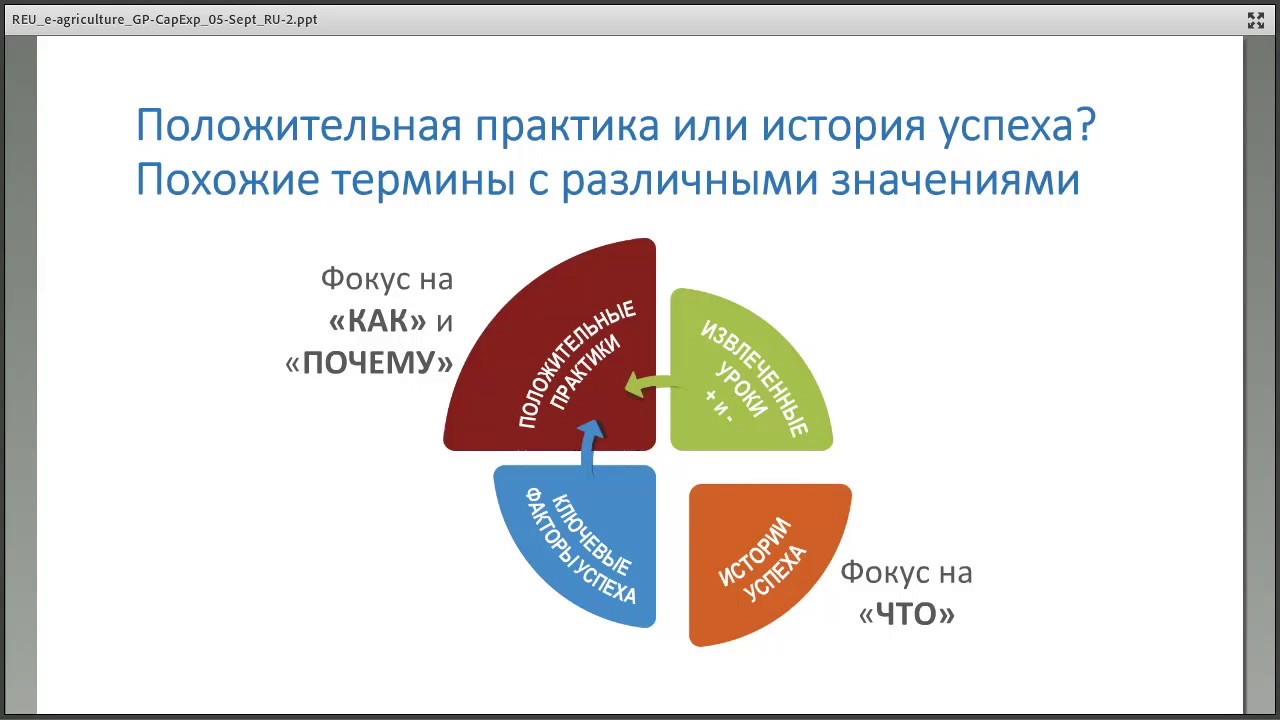 REU_e-agriculture_GP-CapExp_05-Sept_RU-2.ppt

Положительная практика или история успеха?
Похожие термины с различными значениями

Фокус на «КАК» и «ПОЧЕМУ»

ПОЛОЖИТЕЛЬНЫЕ ПРАКТИКИ

ИЗВЛЕЧЕННЫЕ УРОКИ + и -

КЛЮЧЕВЫЕ ФАКТОРЫ УСПЕХА

ИСТОРИИ УСПЕХА

Фокус на «ЧТО»